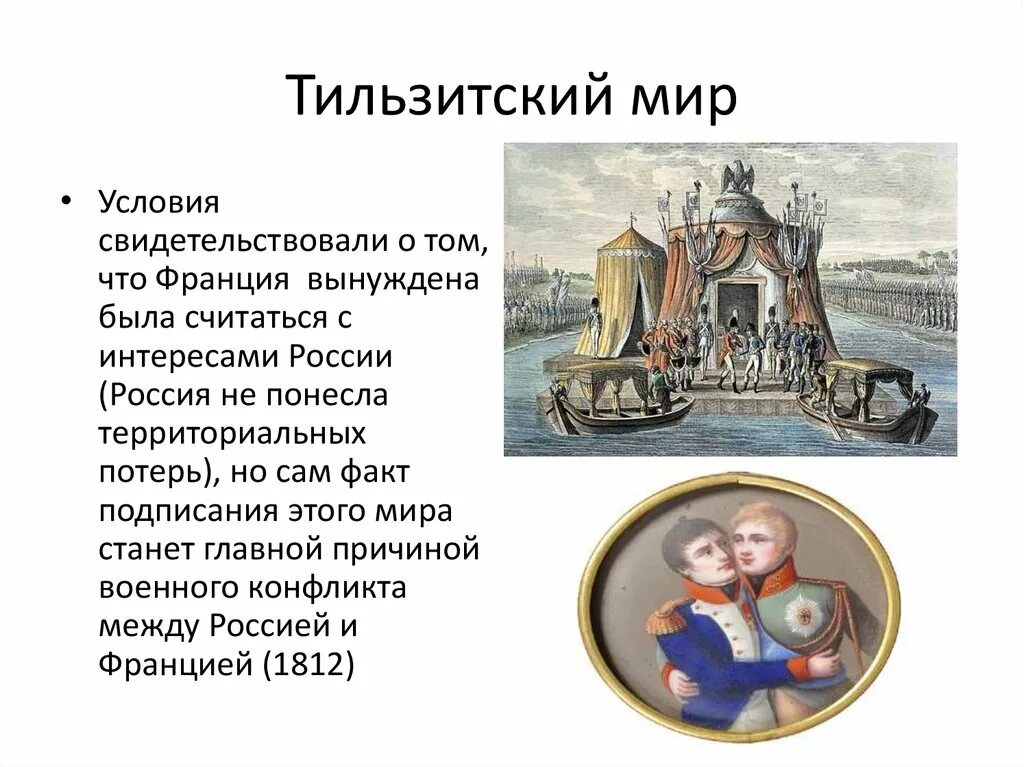 Тильзитский мир

• Условия свидетельствовали о том, что Франция вынуждена была считаться с интересами России (Россия не понесла территориальных потерь), но сам факт подписания этого мира станет главной причиной военного конфликта между Россией и Францией (1812)